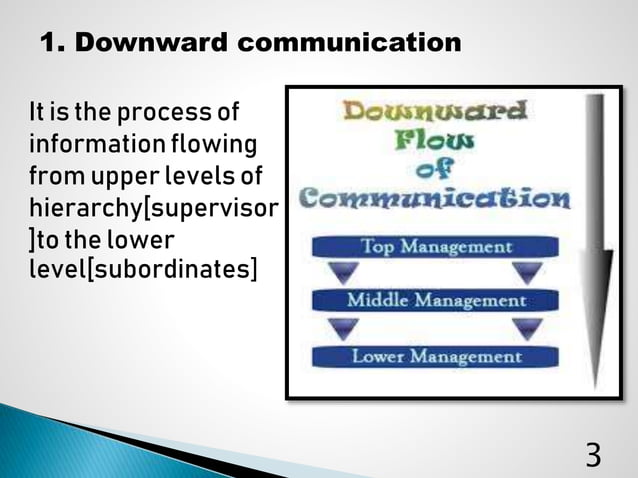 1. Downward communication

It is the process of information flowing from upper levels of hierarchy[supervisor ]to the lower level[subordinates]

Downward Flow of Communication

Top Management

Middle Management

Lower Management

3